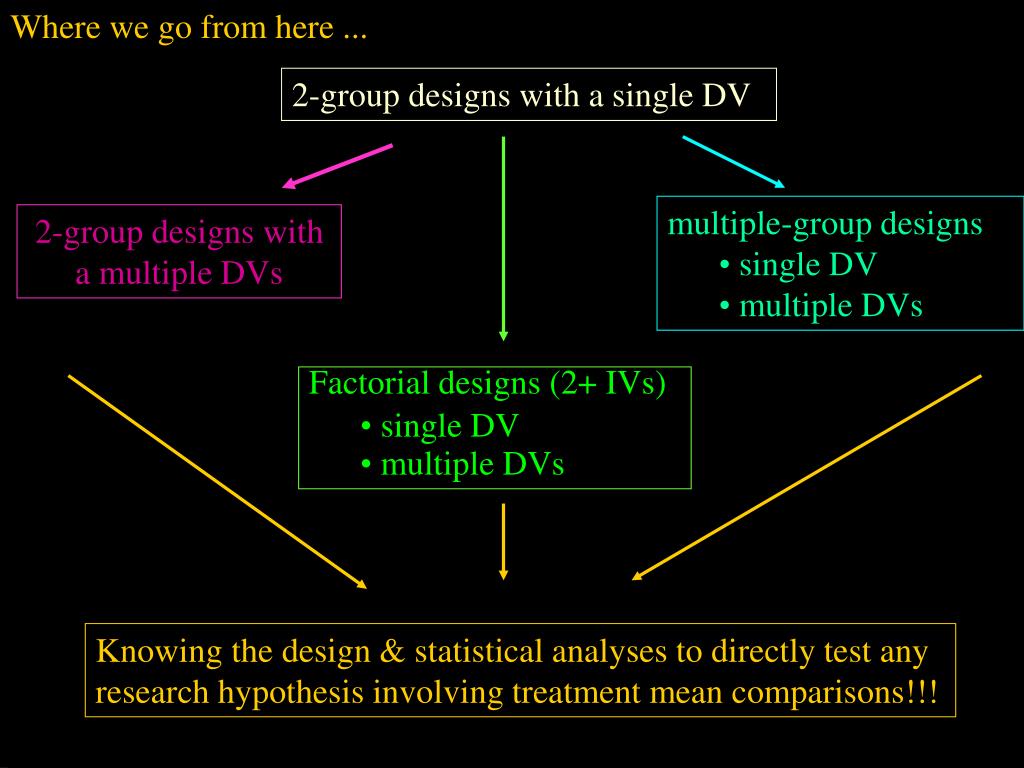 Where we go from here ...

2-group designs with a single DV

2-group designs with a multiple DVs

multiple-group designs
• single DV
• multiple DVs

Factorial designs (2+ IVs)
• single DV
• multiple DVs

Knowing the design & statistical analyses to directly test any research hypothesis involving treatment mean comparisons!!!